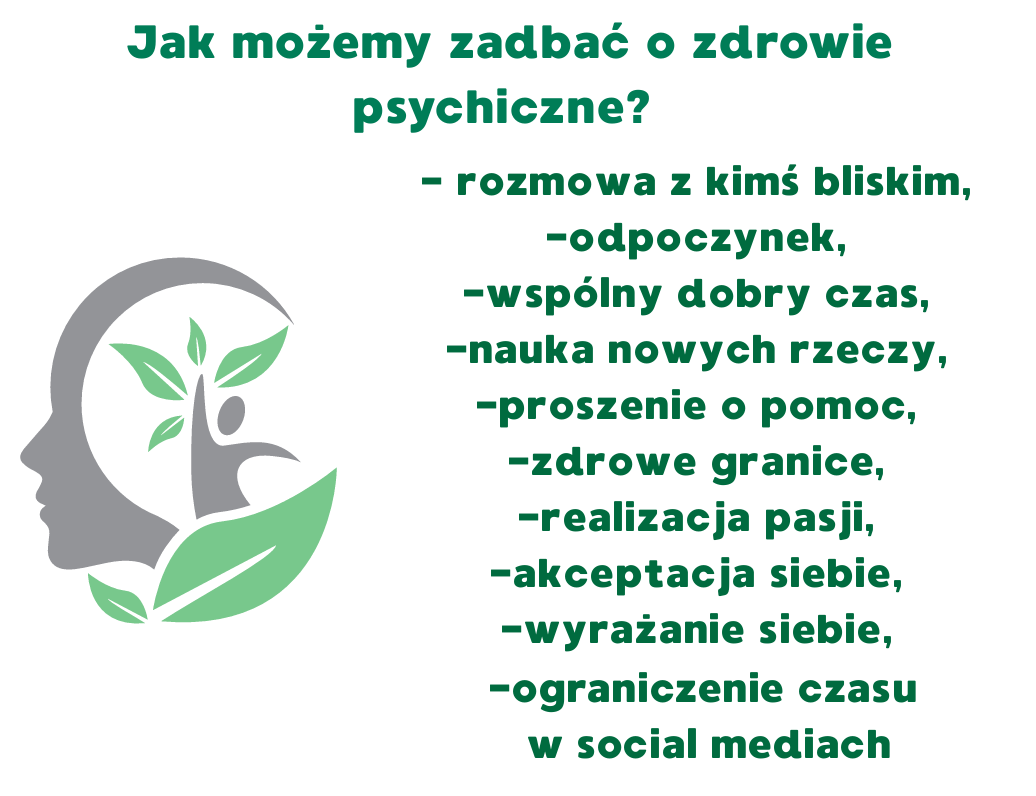 Jak możemy zadbać o zdrowie psychiczne?

- rozmowa z kimś bliskim,
-odpoczynek,
-wspólny dobry czas,
-nauka nowych rzeczy,
-proszenie o pomoc,
-zdrowe granice,
-realizacja pasji,
-akceptacja siebie,
-wyrażanie siebie,
-ograniczenie czasu w social mediach